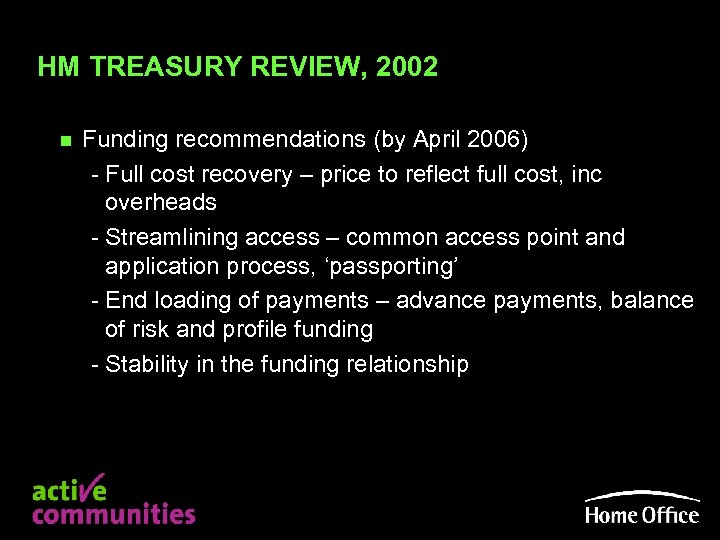 HM TREASURY REVIEW, 2002

Funding recommendations (by April 2006)

- Full cost recovery – price to reflect full cost, inc overheads
- Streamlining access – common access point and application process, 'passporting'
- End loading of payments – advance payments, balance of risk and profile funding
- Stability in the funding relationship

active communities

Home Office